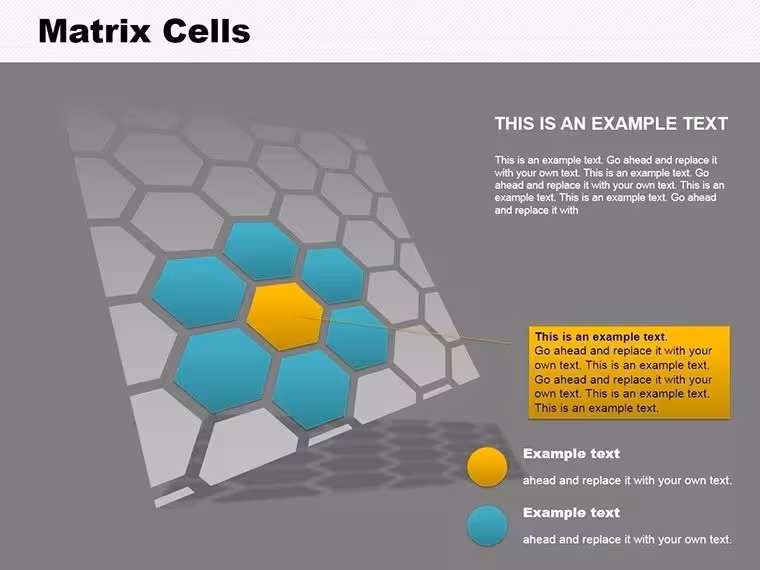 Matrix Cells

THIS IS AN EXAMPLE TEXT

This is an example text. Go ahead and replace it with your own text. This is an example text. Go ahead and replace it with your own text. This is an example text. This is an example text. Go ahead and replace it with

This is an example text. Go ahead and replace it with your own text. This is an example text. Go ahead and replace it with your own text. This is an example text. This is an example text.

Example text

ahead and replace it with your own text.

Example text

ahead and replace it with your own text.